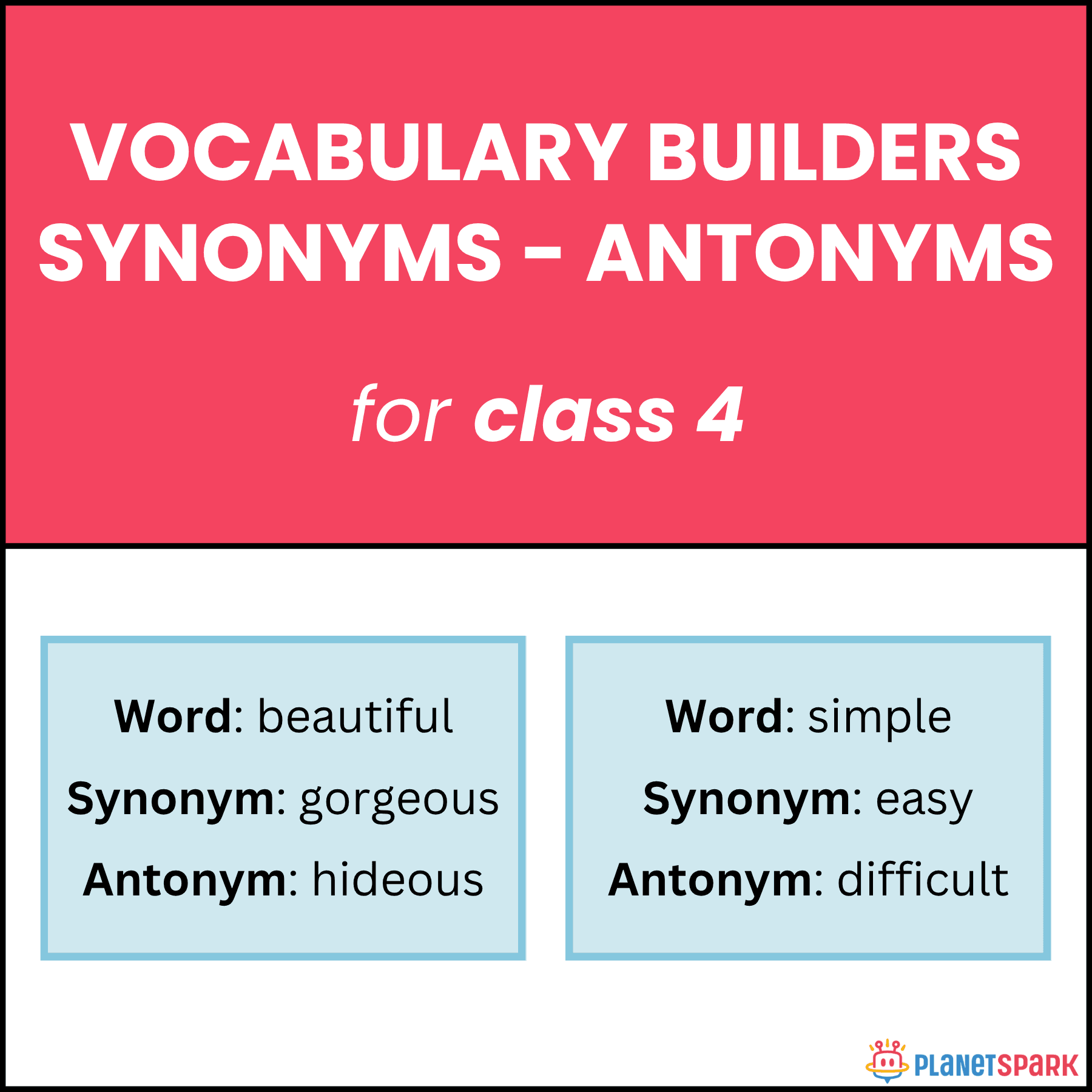 VOCABULARY BUILDERS SYNONYMS - ANTONYMS

for class 4

Word: beautiful
Synonym: gorgeous
Antonym: hideous

Word: simple
Synonym: easy
Antonym: difficult

PLANETSPARK